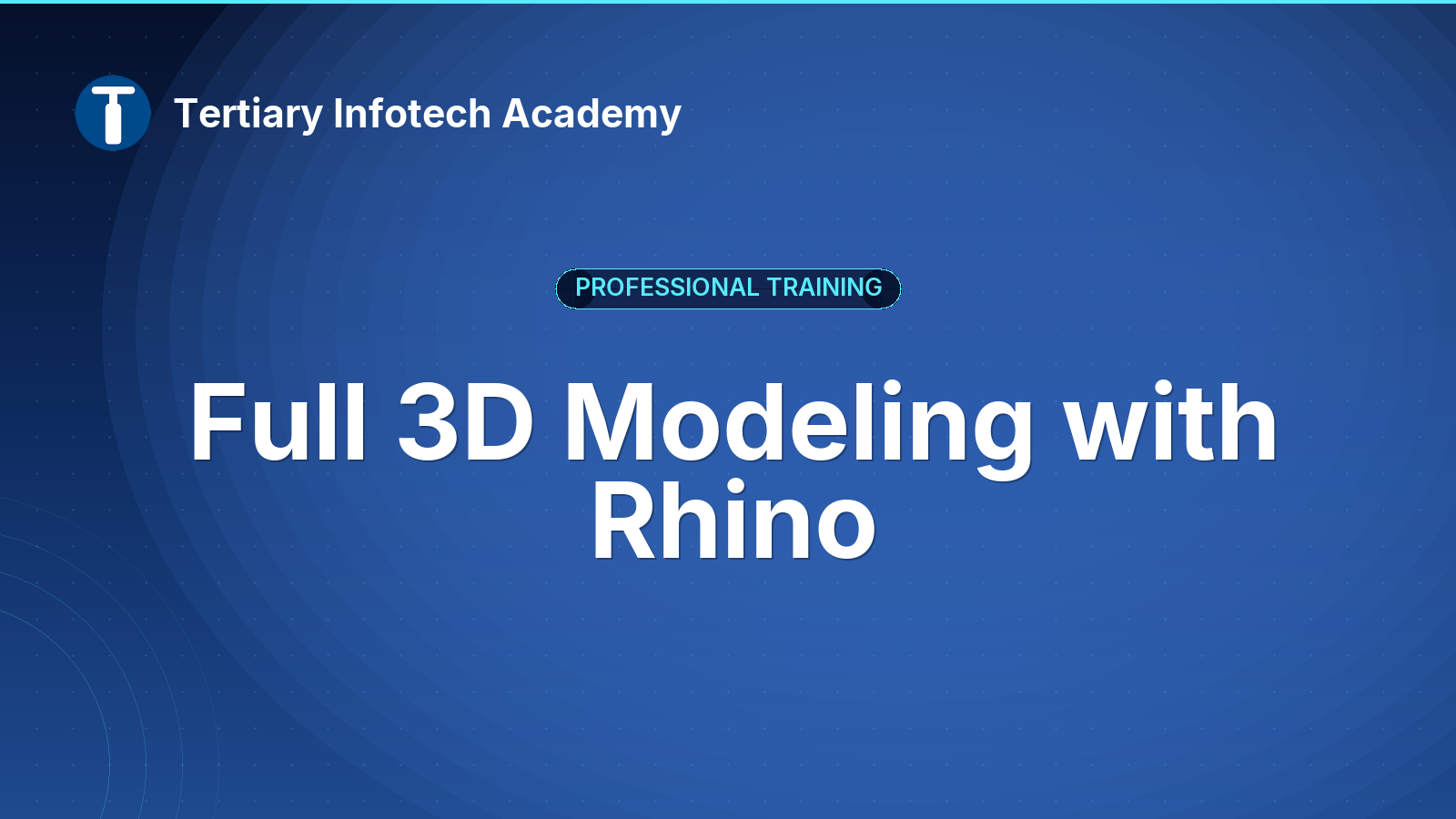 T

Tertiary Infotech Academy

PROFESSIONAL TRAINING

Full 3D Modeling with Rhino